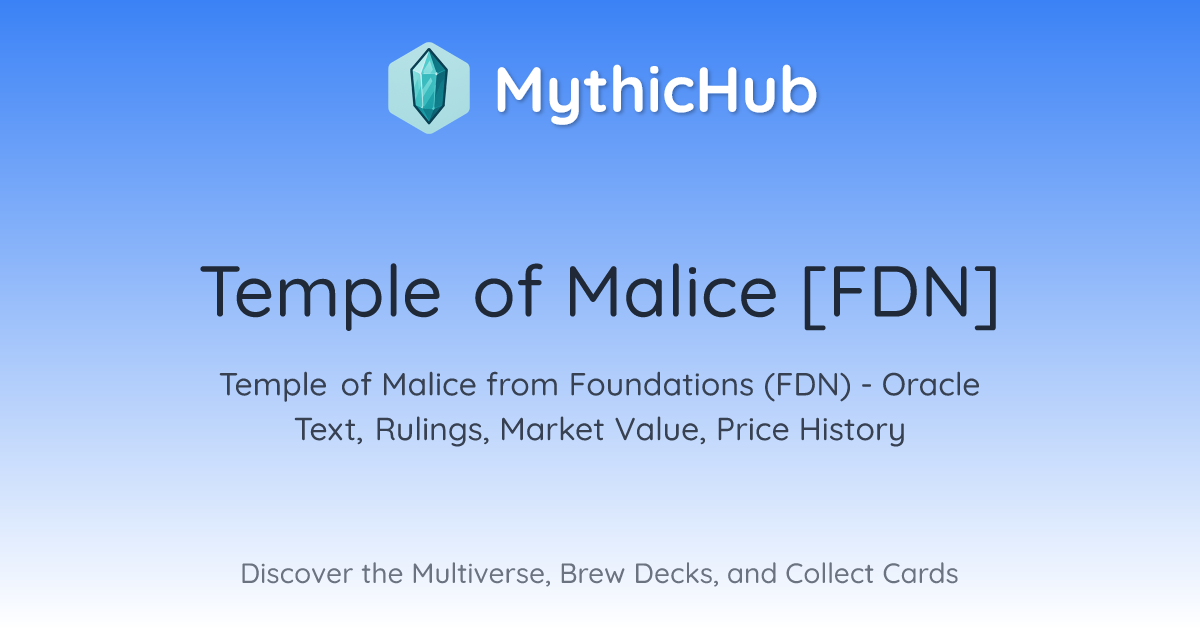 MythicHub

Temple of Malice [FDN]

Temple of Malice from Foundations (FDN) - Oracle Text, Rulings, Market Value, Price History

Discover the Multiverse, Brew Decks, and Collect Cards